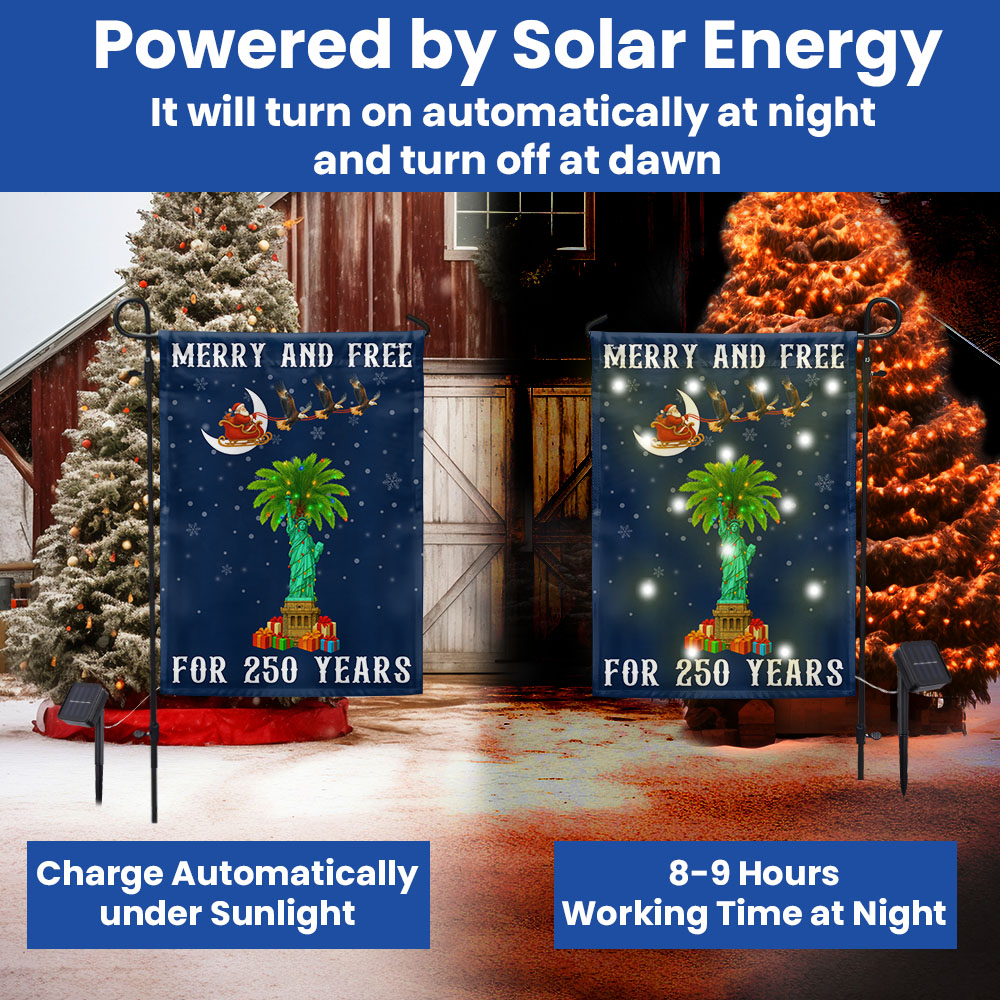 Powered by Solar Energy

It will turn on automatically at night and turn off at dawn

MERRY AND FREE

FOR 250 YEARS

MERRY AND FREE

FOR 250 YEARS

Charge Automatically under Sunlight

8-9 Hours Working Time at Night